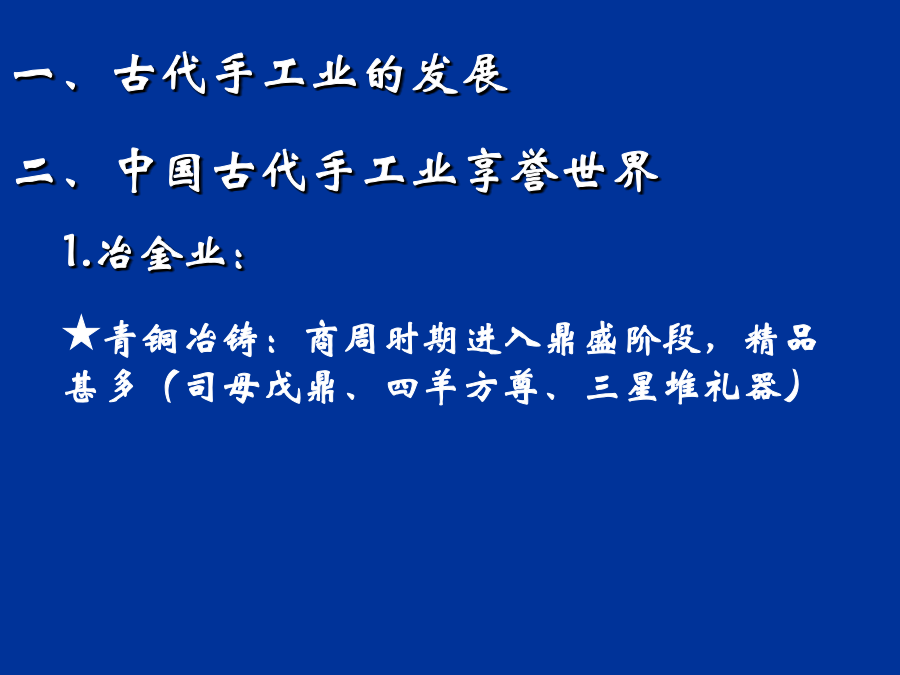 一、古代手工业的发展

二、中国古代手工业享誉世界

1.冶金业：

★青铜冶铸：商周时期进入鼎盛阶段，精品甚多（司母戊鼎、四羊方尊、三星堆礼器）